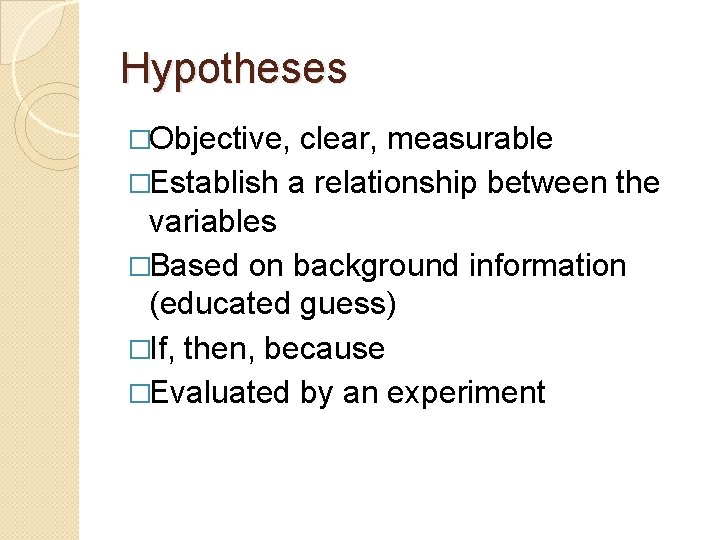 Hypotheses

□Objective, clear, measurable
□Establish a relationship between the variables
□Based on background information (educated guess)
□If, then, because
□Evaluated by an experiment